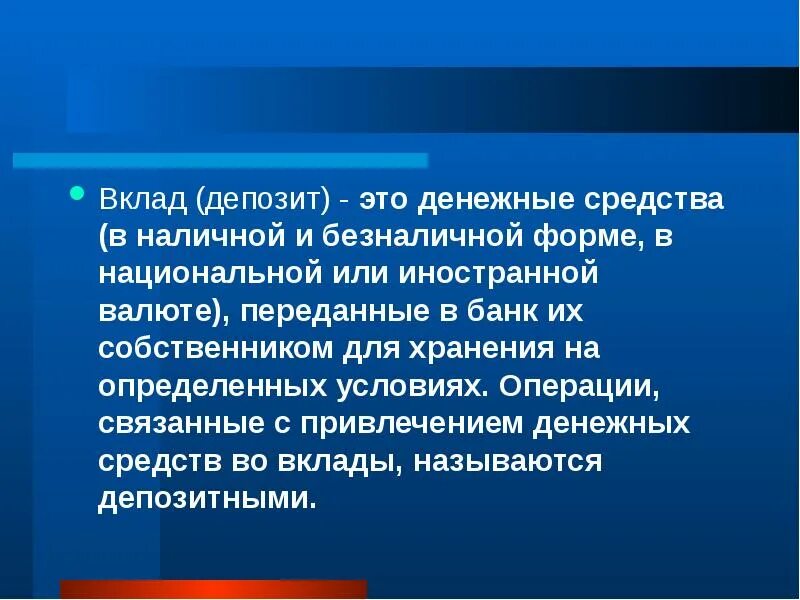 Вклад (депозит) - это денежные средства (в наличной и безналичной форме, в национальной или иностранной валюте), переданные в банк их собственником для хранения на определенных условиях. Операции, связанные с привлечением денежных средств во вклады, называются депозитными.